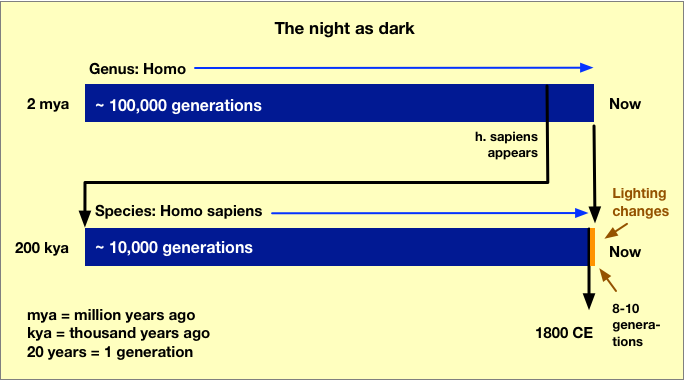 The night as dark

Genus: Homo

2 mya

~ 100,000 generations

Now

h. sapiens appears

Species: Homo sapiens

Lighting changes

200 kya

~ 10,000 generations

Now

mya = million years ago
kya = thousand years ago
20 years = 1 generation

1800 CE

8-10 generations